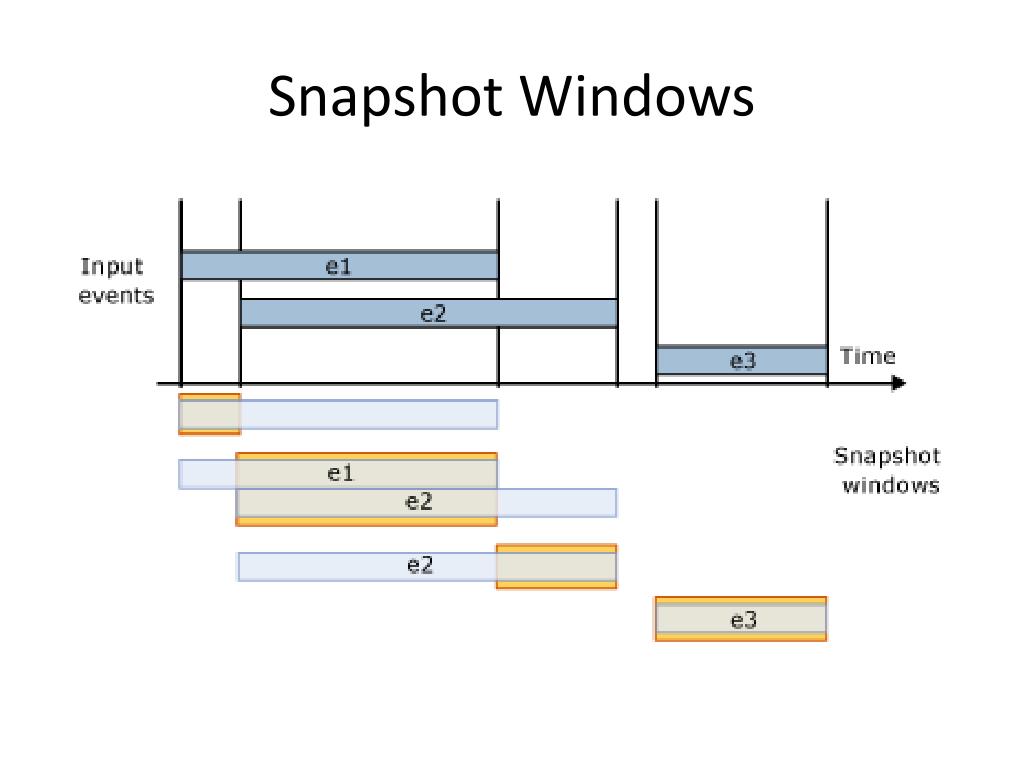 Snapshot Windows

Input events

e1

e2

e3

Time

Snapshot windows

e1

e2

e2

e3